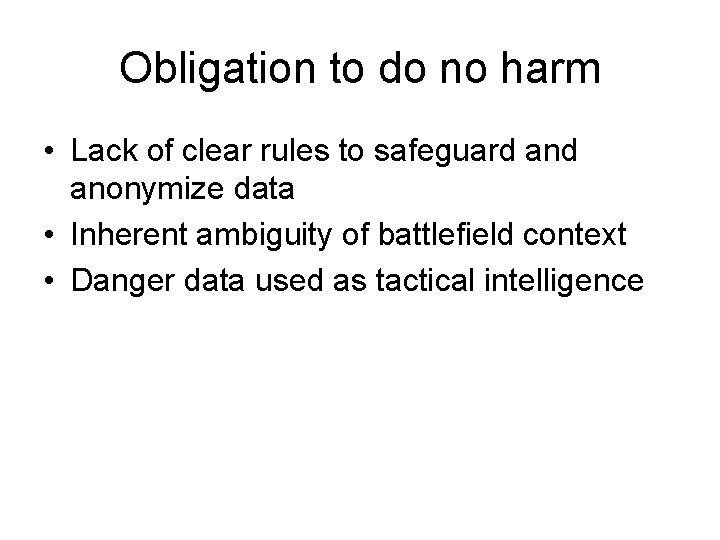 Obligation to do no harm

• Lack of clear rules to safeguard and anonymize data
• Inherent ambiguity of battlefield context
• Danger data used as tactical intelligence